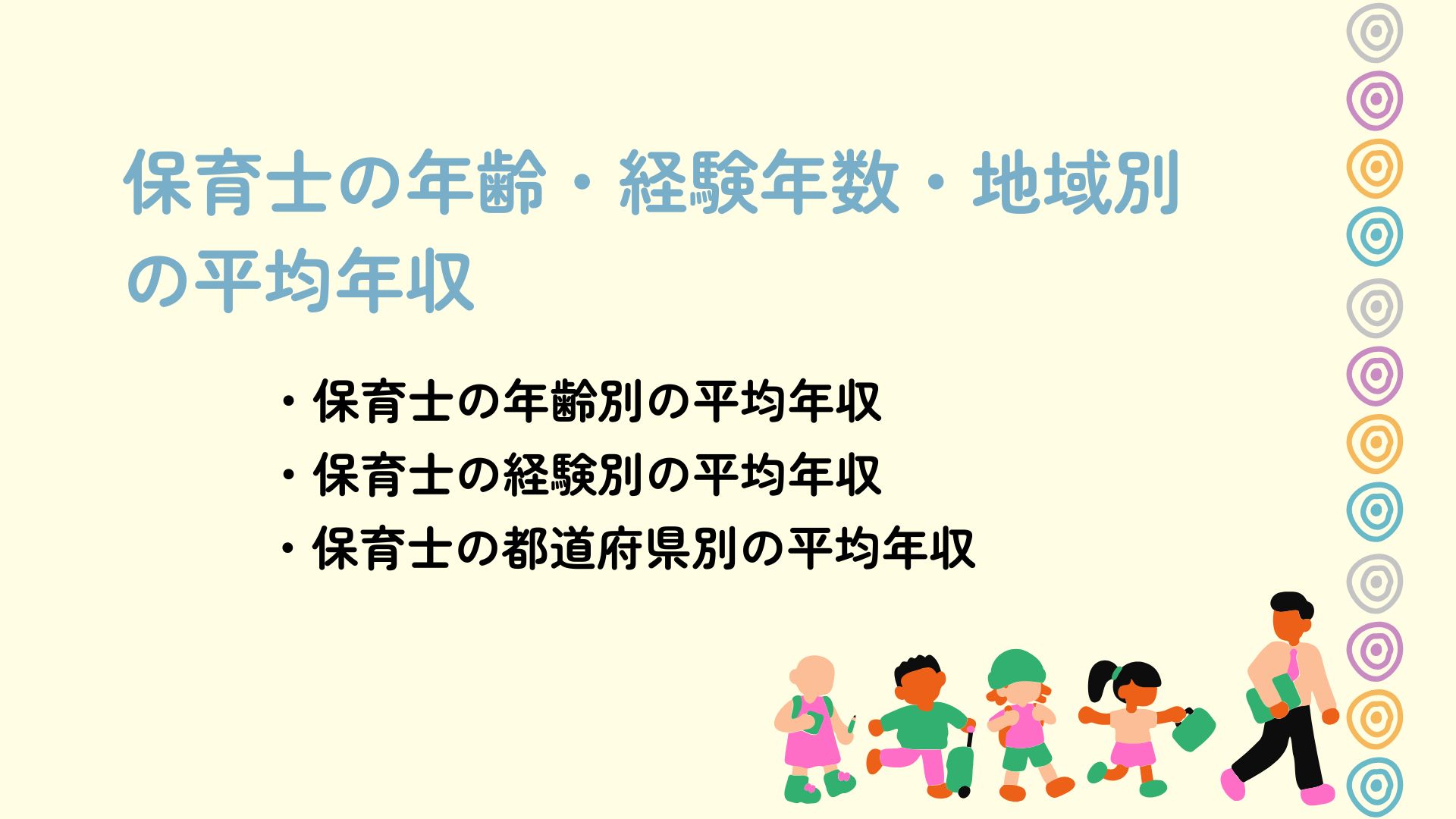 保育士の年齢・経験年数・地域別の平均年収

・保育士の年齢別の平均年収
・保育士の経験別の平均年収
・保育士の都道府県別の平均年収